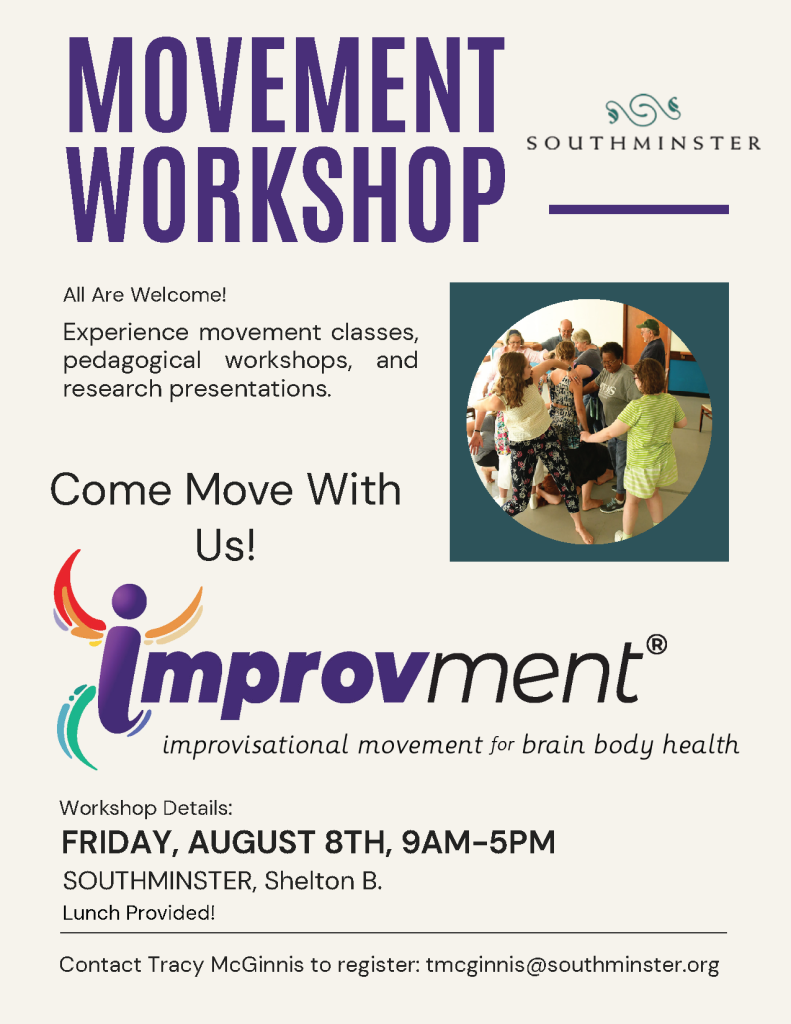 MOVEMENT WORKSHOP

SOUTHMINSTER

All Are Welcome!

Experience movement classes, pedagogical workshops, and research presentations.

Come Move With Us!

improvment®

improvisational movement for brain body health

Workshop Details:

FRIDAY, AUGUST 8TH, 9AM-5PM

SOUTHMINSTER, Shelton B.

Lunch Provided!

Contact Tracy McGinnis to register: tmcginnis@southminster.org